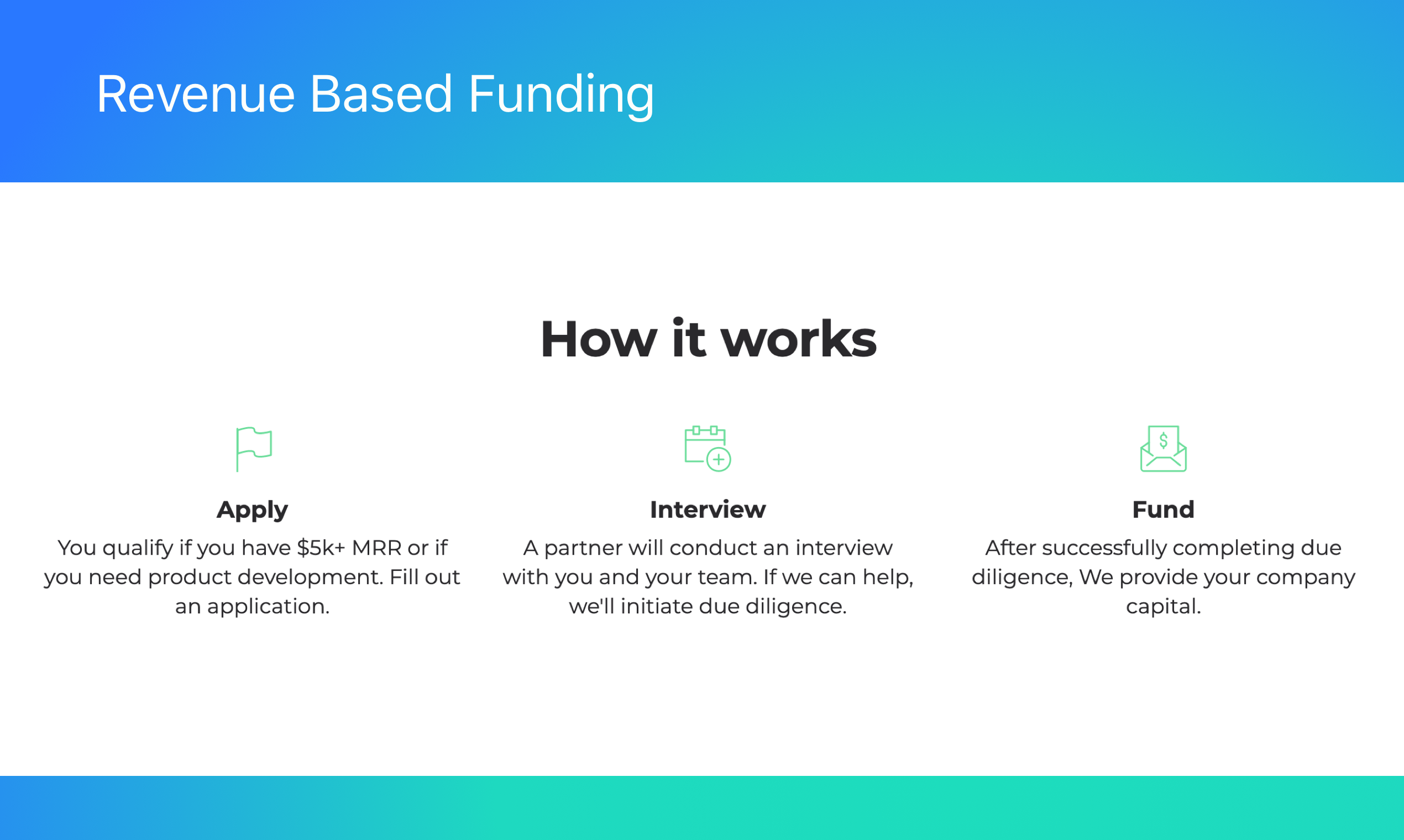 Revenue Based Funding

How it works

Apply

You qualify if you have \$5k+ MRR or if you need product development. Fill out an application.

Interview

A partner will conduct an interview with you and your team. If we can help, we'll initiate due diligence.

Fund

After successfully completing due diligence, We provide your company capital.